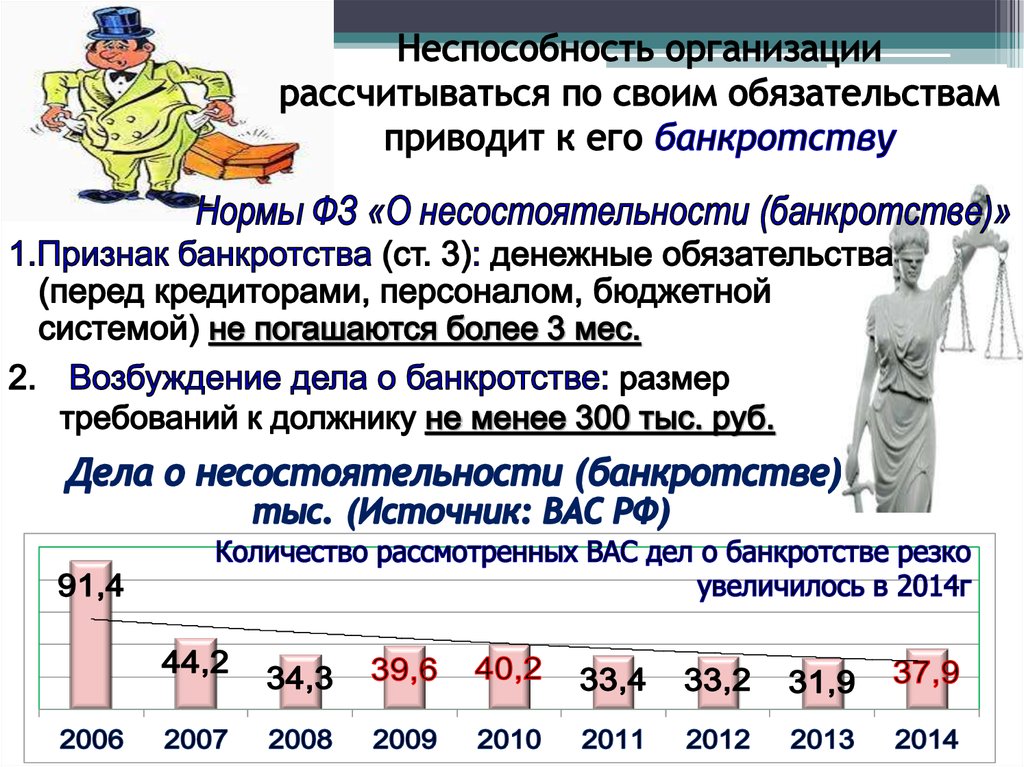 Неспособность организации рассчитываться по своим обязательствам приводит к его банкротству

Нормы ФЗ «О несостоятельности (банкротстве)»

1.Признак банкротства (ст. 3): денежные обязательства (перед кредиторами, персоналом, бюджетной системой) не погашаются более 3 мес.

2. Возбуждение дела о банкротстве: размер требований к должнику не менее 300 тыс. руб.

Дела о несостоятельности (банкротстве) тыс. (Источник: ВАС РФ)

Количество рассмотренных ВАС дел о банкротстве резко увеличилось в 2014г

91,4
44,2
34,3
39,6
40,2
33,4
33,2
31,9
37,9

2006 2007 2008 2009 2010 2011 2012 2013 2014